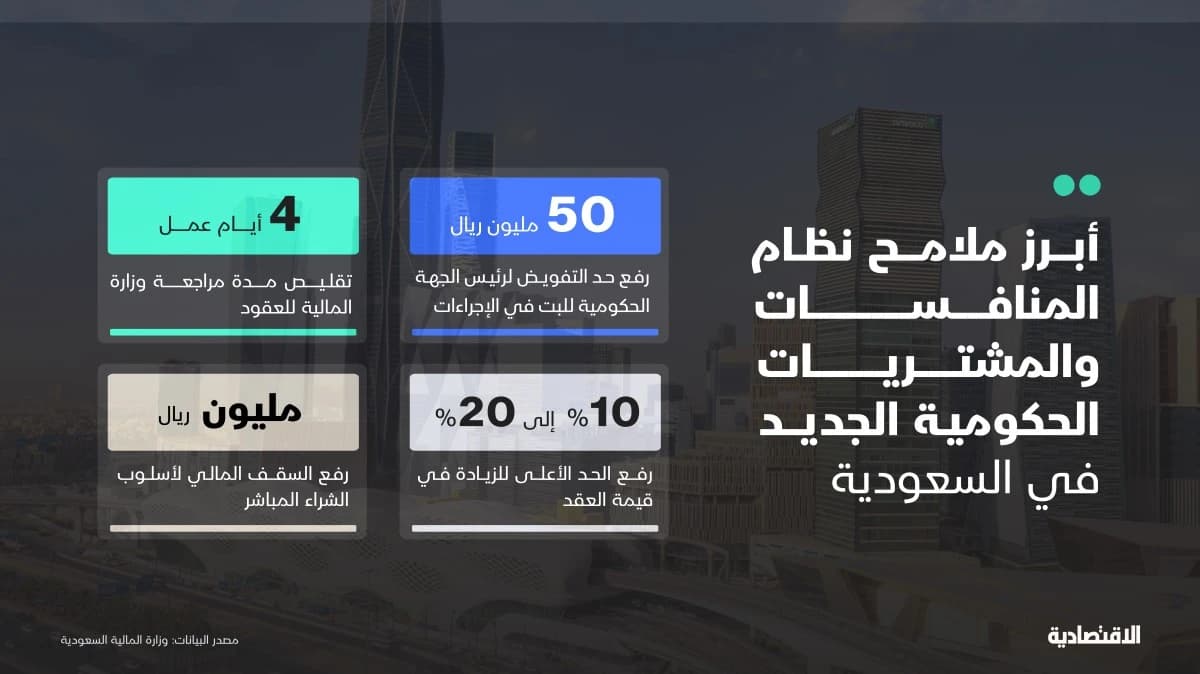 أبرز ملامح نظام المنافسات والمشتريات الحكومية الجديد في السعودية

50 مليون ريال
رفع حد التفويض لرئيس الجهة الحكومية للبت في الإجراءات

4 أيام عمل
تقليص مدة مراجعة وزارة المالية للعقود

10% إلى 20%
رفع الحد الأعلى للزيادة في قيمة العقد

مليون ريال
رفع السقف المالي لأسلوب الشراء المباشر

الاقتصادية

مصدر البيانات: وزارة المالية السعودية